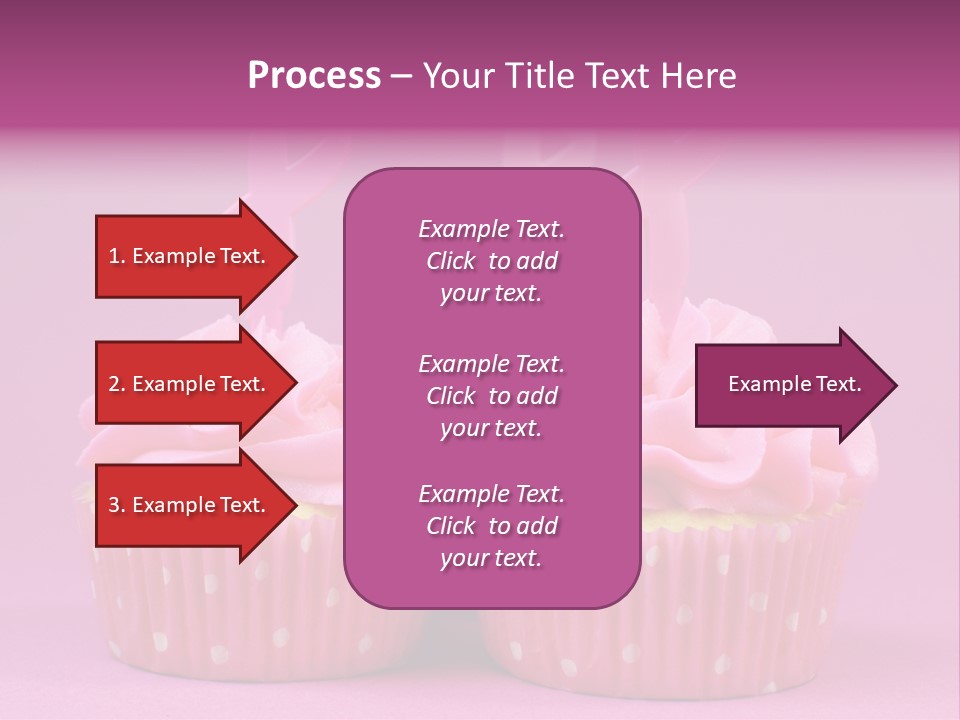 Process – Your Title Text Here

1. Example Text.

2. Example Text.

3. Example Text.

Example Text. Click to add your text.

Example Text. Click to add your text.

Example Text. Click to add your text.

Example Text.